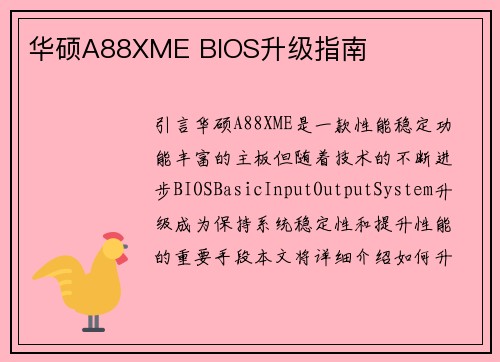 华硕A88XME BIOS升级指南

引言华硕A88XME是一款性能稳定功能丰富的主板但随着技术的不断进步BIOSBasicInputOutputSystem升级成为保持系统稳定性和提升性能的重要手段本文将详细介绍如何升